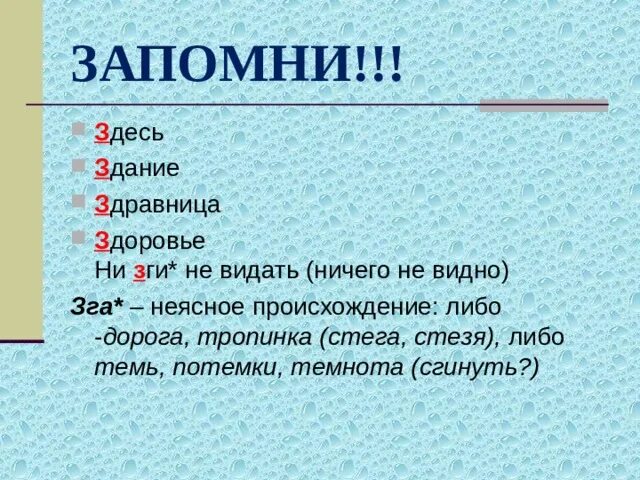 ЗАПОМНИ!!!

Здесь

Здание

Здравница

Здоровье
Ни зги* не видать (ничего не видно)

Зга* – неясное происхождение: либо -дорога, тропинка (стега, стезя), либо темь, потемки, темнота (сгинуть?)